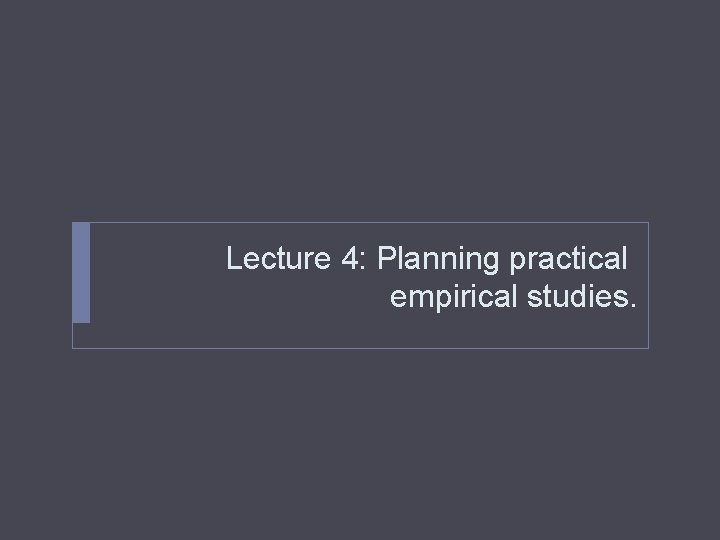 Lecture 4: Planning practical empirical studies.